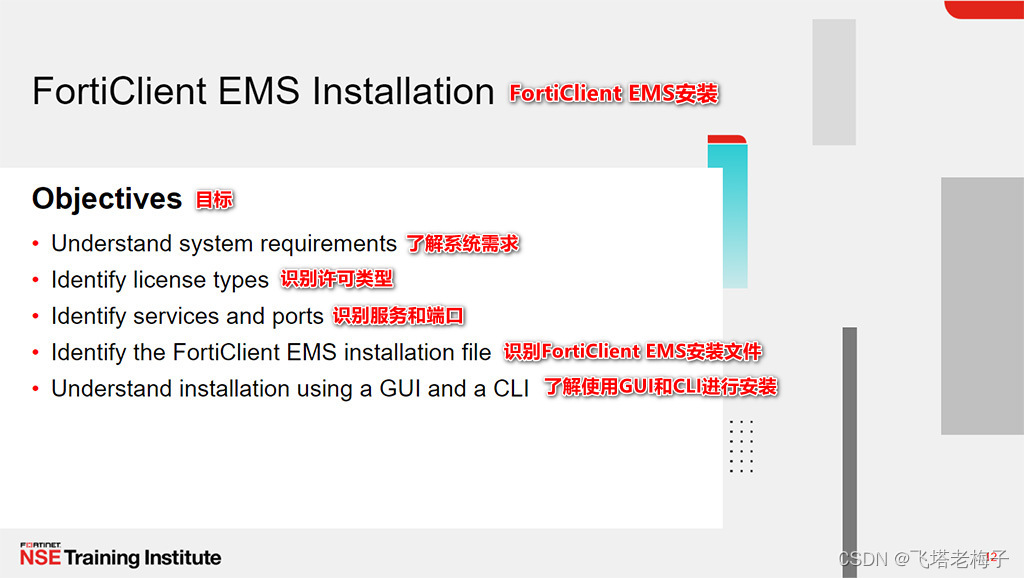 FortiClient EMS Installation FortiClient EMS安装

Objectives 目标

• Understand system requirements 了解系统需求
• Identify license types 识别许可类型
• Identify services and ports 识别服务和端口
• Identify the FortiClient EMS installation file 识别FortiClient EMS安装文件
• Understand installation using a GUI and a CLI 了解使用GUI和CLI进行安装

FORTINET
NSE Training Institute

CSDN @飞塔老梅子